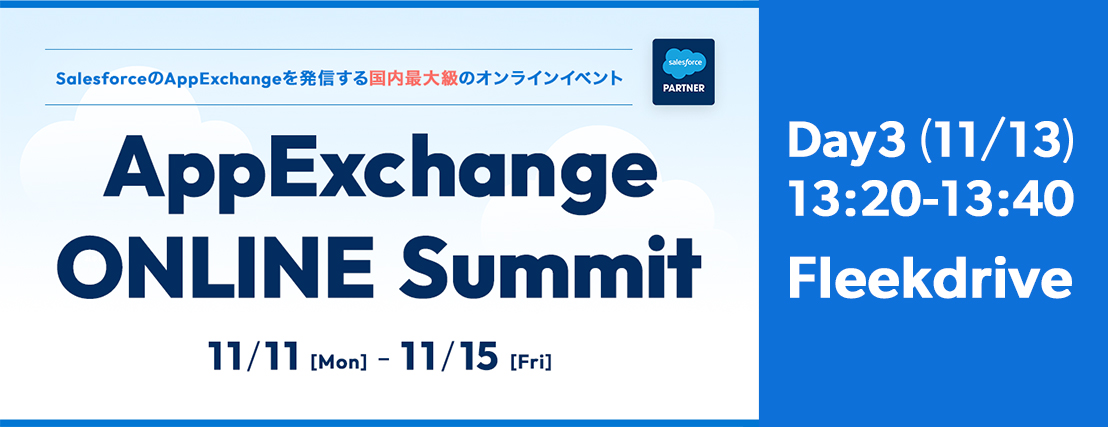 SalesforceのAppExchangeを発信する国内最大級のオンラインイベント

salesforce
PARTNER

AppExchange ONLINE Summit

11/11 [Mon] - 11/15 [Fri]

Day3 (11/13)
13:20-13:40

Fleekdrive